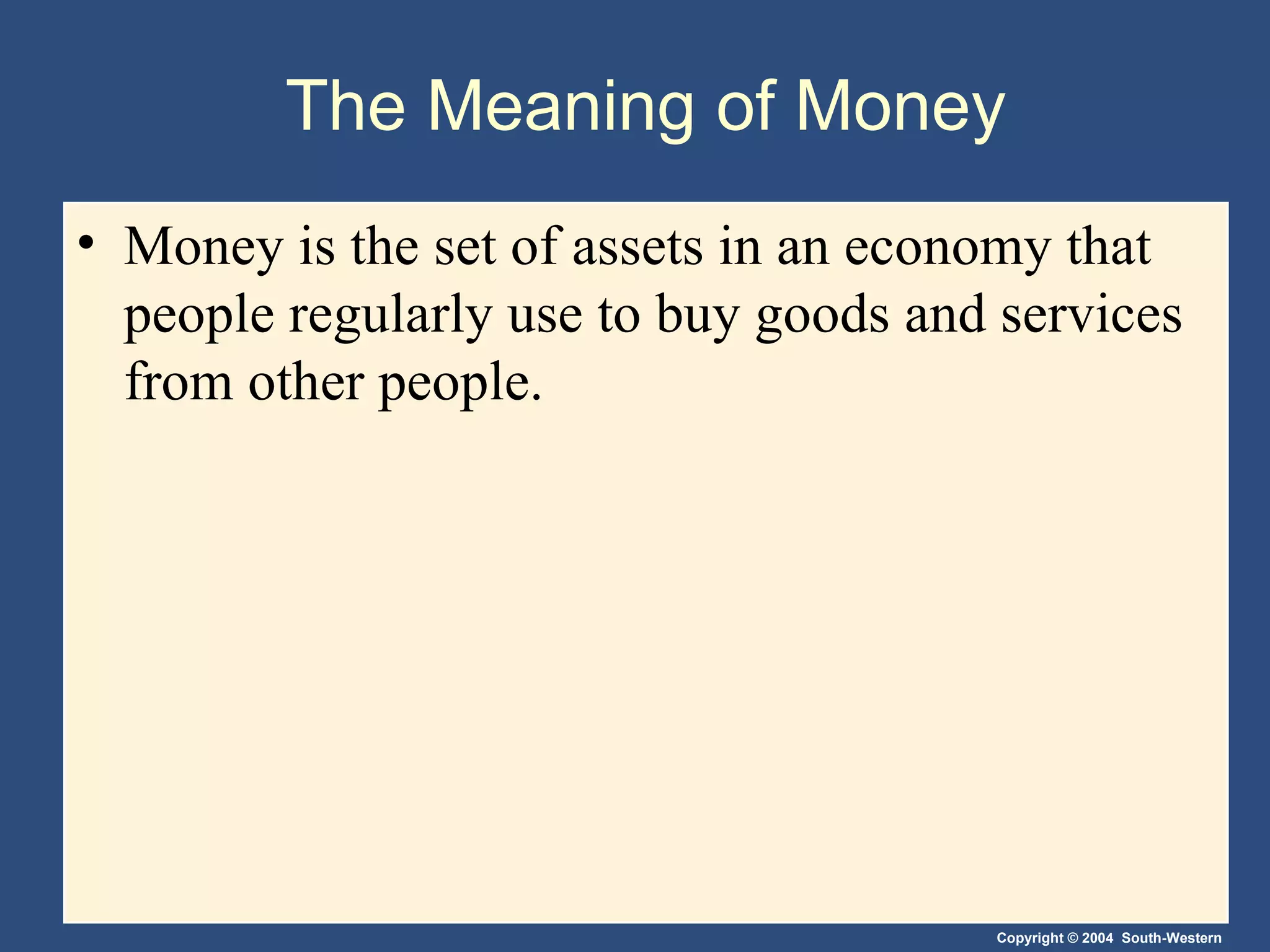 The Meaning of Money

• Money is the set of assets in an economy that people regularly use to buy goods and services from other people.

Copyright © 2004 South-Western